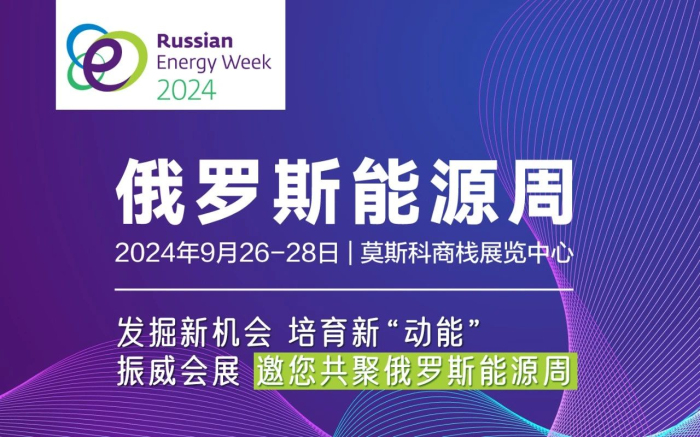 Russian Energy Week 2024

俄罗斯能源周

2024年9月26-28日 | 莫斯科商栈展览中心

发掘新机会 培育新“动能”
振威会展 邀您共聚俄罗斯能源周